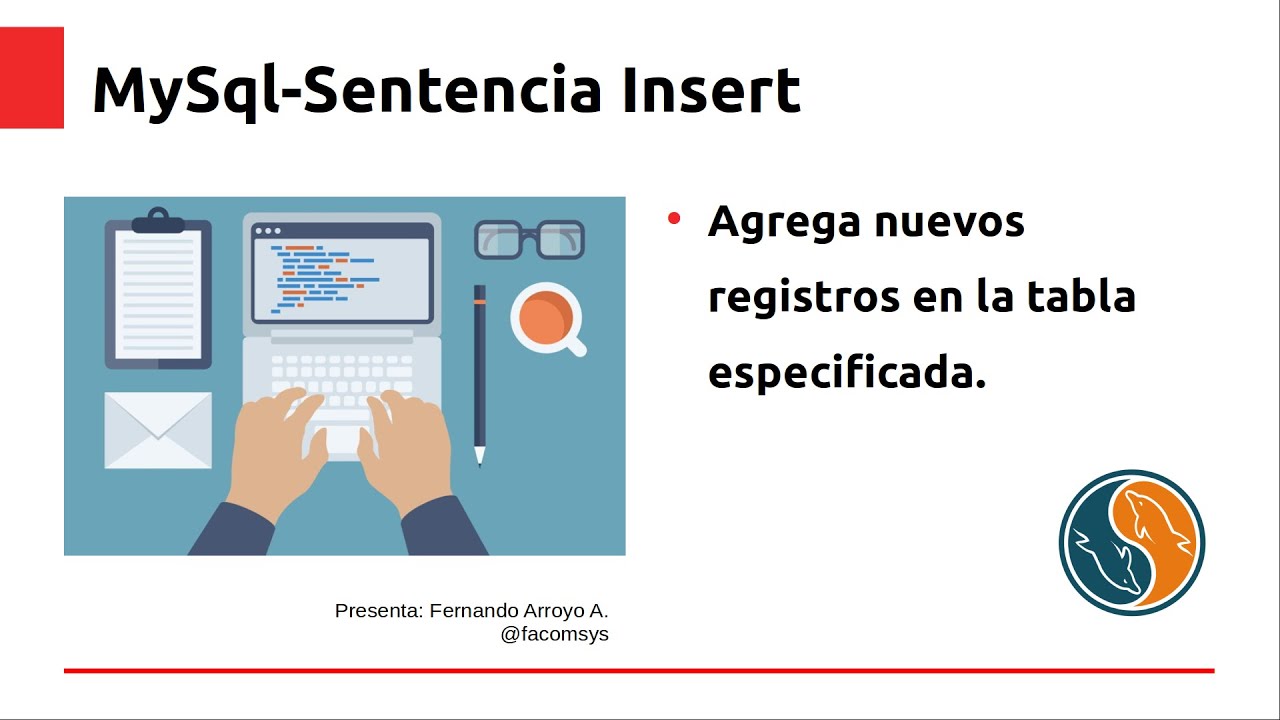 MySql-Sentencia Insert

• Agrega nuevos registros en la tabla especificada.

Presenta: Fernando Arroyo A.
@facomsys